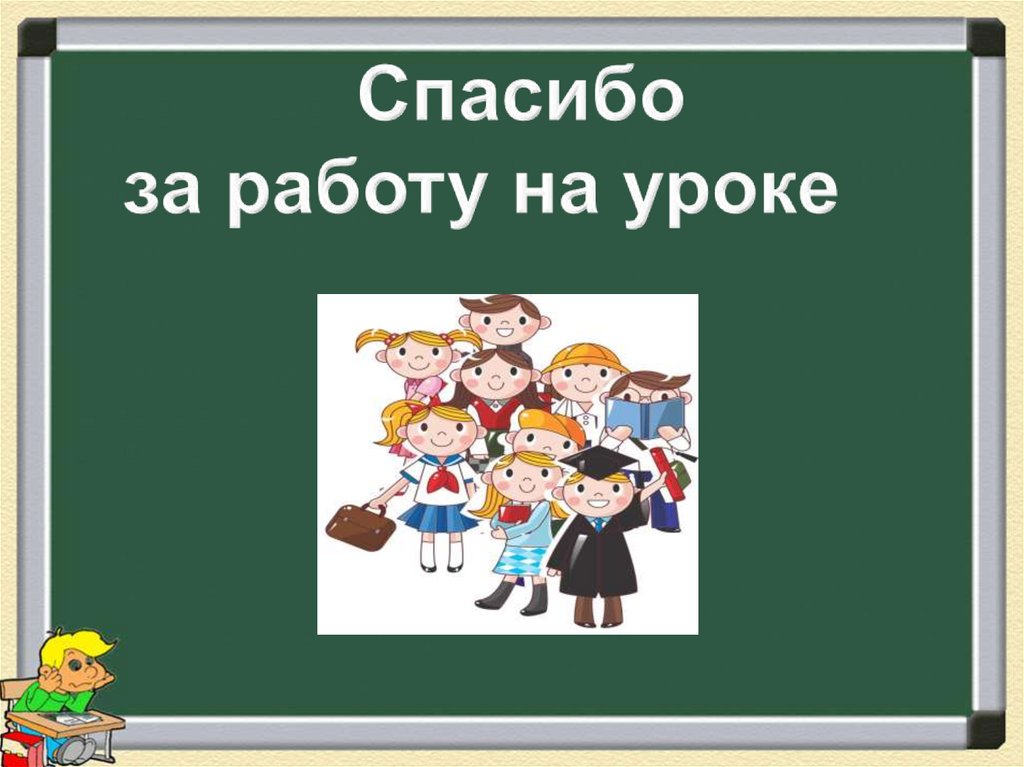 Спасибо
за работу на уроке